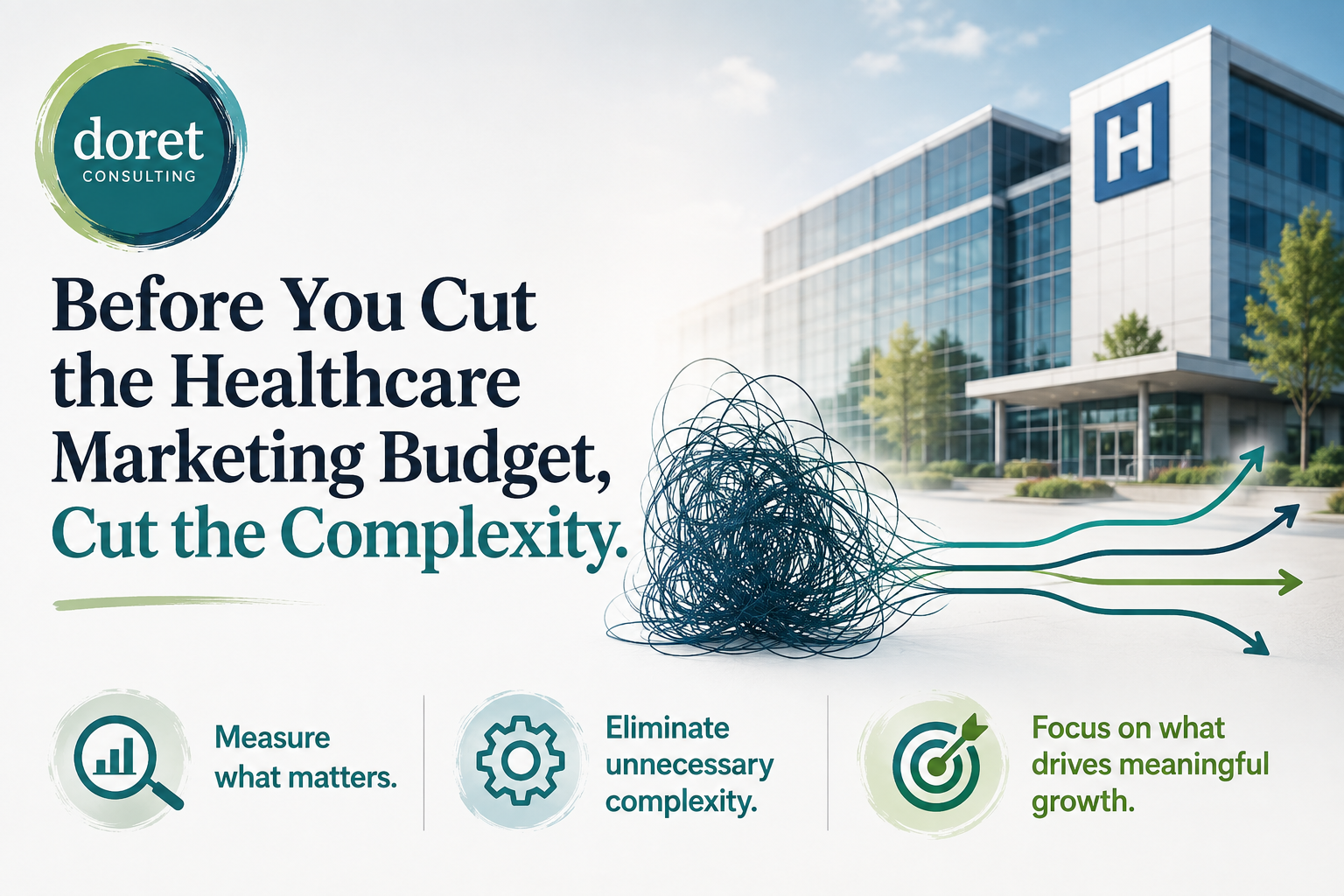 doret
CONSULTING

H

Before You Cut the Healthcare Marketing Budget, Cut the Complexity.

Measure what matters.

Eliminate unnecessary complexity.

Focus on what drives meaningful growth.